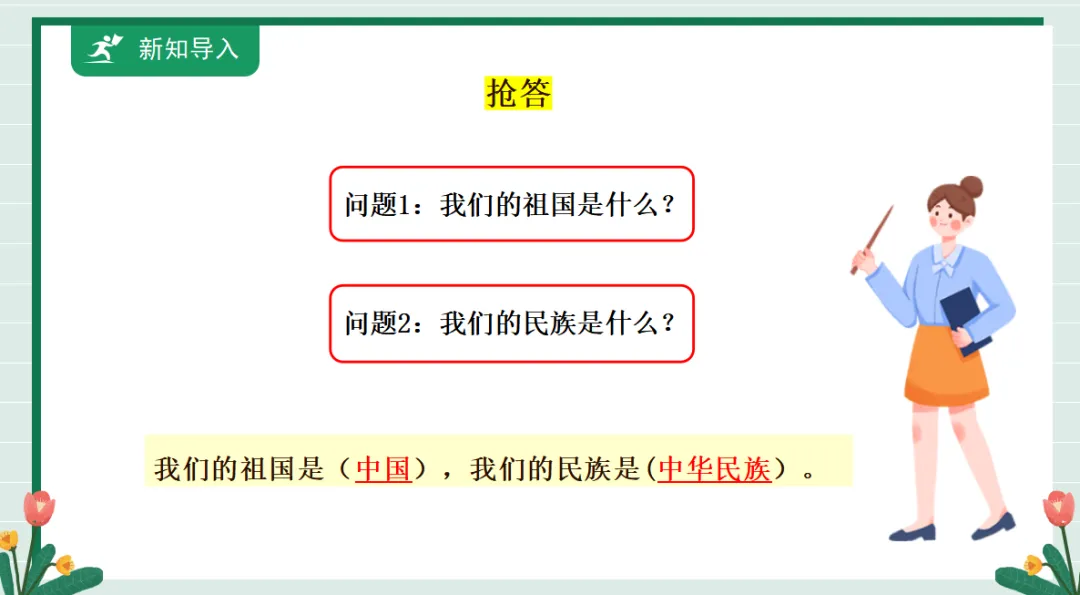 新知导入

抢答

问题1：我们的祖国是什么？

问题2：我们的民族是什么？

我们的祖国是（中国），我们的民族是(中华民族）。